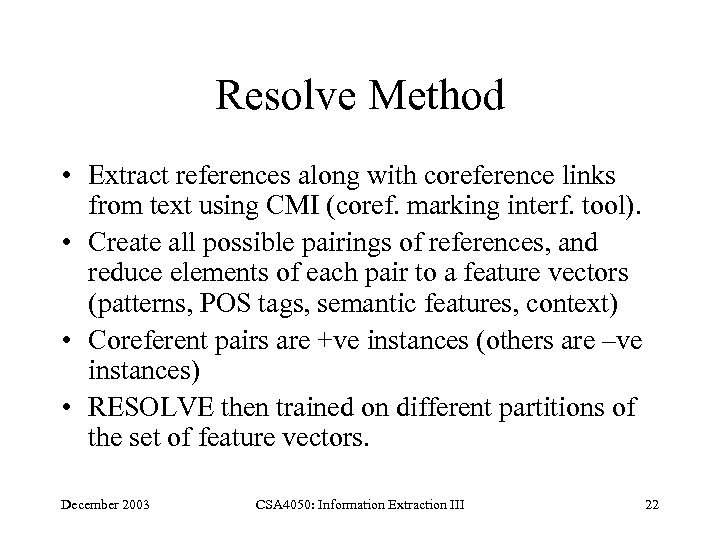 Resolve Method

• Extract references along with coreference links from text using CMI (coref. marking interf. tool).
• Create all possible pairings of references, and reduce elements of each pair to a feature vectors (patterns, POS tags, semantic features, context)
• Coreferent pairs are +ve instances (others are –ve instances)
• RESOLVE then trained on different partitions of the set of feature vectors.

December 2003 CSA4050: Information Extraction III 22